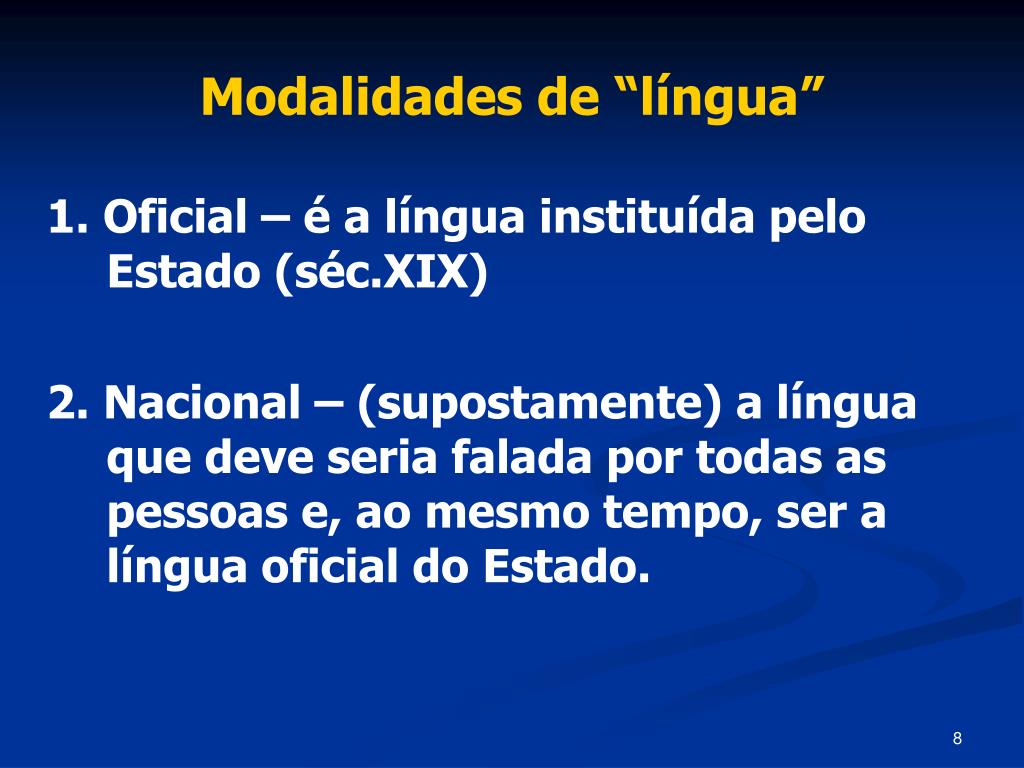 Modalidades de “língua”

1. Oficial – é a língua instituída pelo Estado (séc.XIX)

2. Nacional – (supostamente) a língua que deve seria falada por todas as pessoas e, ao mesmo tempo, ser a língua oficial do Estado.

8